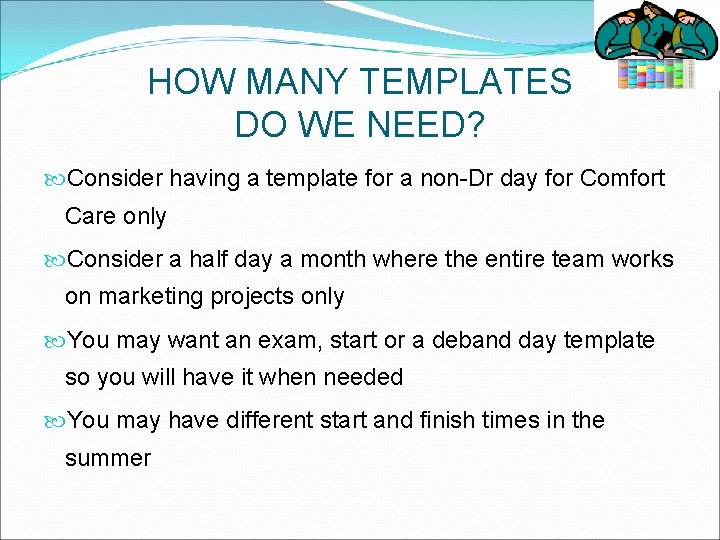 HOW MANY TEMPLATES DO WE NEED?

Consider having a template for a non-Dr day for Comfort Care only

Consider a half day a month where the entire team works on marketing projects only

You may want an exam, start or a deband day template so you will have it when needed

You may have different start and finish times in the summer